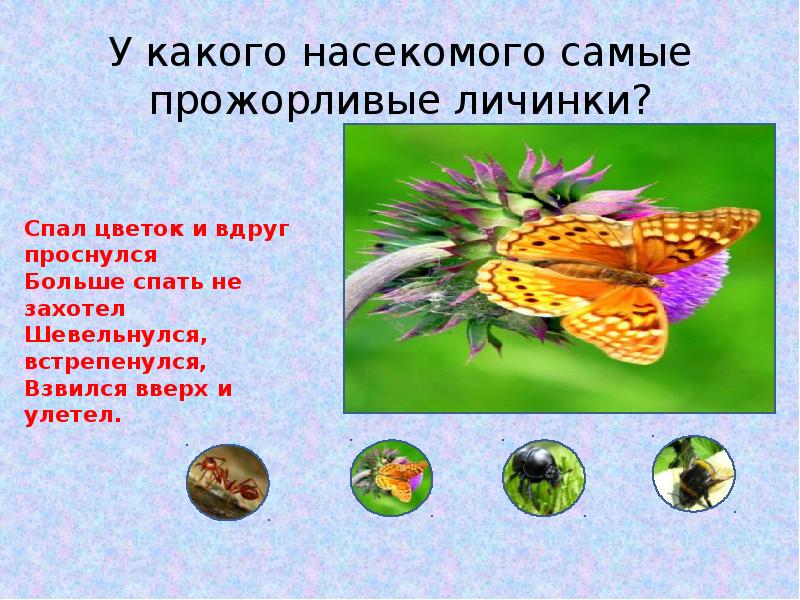 У какого насекомого самые прожорливые личинки?

Спал цветок и вдруг проснулся
Больше спать не захотел
Шевельнулся, встрепенулся,
Взвился вверх и улетел.